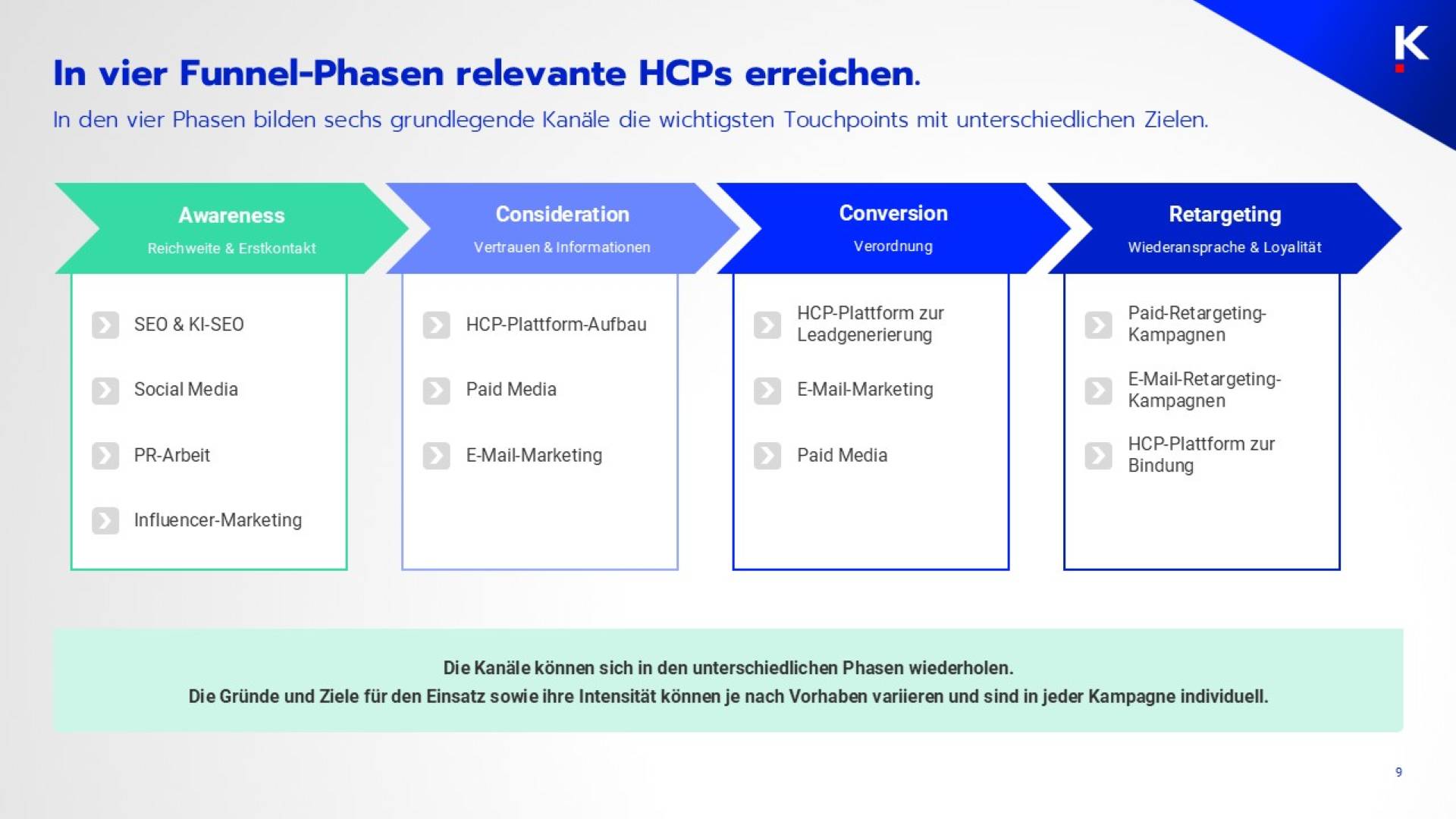 K

In vier Funnel-Phasen relevante HCPs erreichen.

In den vier Phasen bilden sechs grundlegende Kanäle die wichtigsten Touchpoints mit unterschiedlichen Zielen.

Awareness
Reichweite & Erstkontakt

SEO & KI-SEO
Social Media
PR-Arbeit
Influencer-Marketing

Consideration
Vertrauen & Informationen

HCP-Plattform-Aufbau
Paid Media
E-Mail-Marketing

Conversion
Verordnung

HCP-Plattform zur Leadgenerierung
E-Mail-Marketing
Paid Media

Retargeting
Wiederansprache & Loyalität

Paid-Retargeting-Kampagnen
E-Mail-Retargeting-Kampagnen
HCP-Plattform zur Bindung

Die Kanäle können sich in den unterschiedlichen Phasen wiederholen.
Die Gründe und Ziele für den Einsatz sowie ihre Intensität können je nach Vorhaben variieren und sind in jeder Kampagne individuell.

9